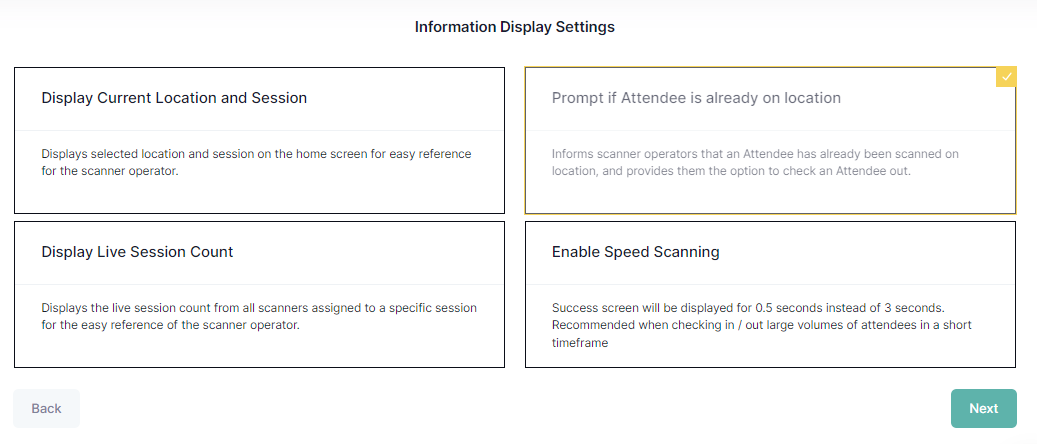 Information Display Settings

Display Current Location and Session

Displays selected location and session on the home screen for easy reference for the scanner operator.

Prompt if Attendee is already on location

Informs scanner operators that an Attendee has already been scanned on location, and provides them the option to check an Attendee out.

Display Live Session Count

Displays the live session count from all scanners assigned to a specific session for the easy reference of the scanner operator.

Enable Speed Scanning

Success screen will be displayed for 0.5 seconds instead of 3 seconds. Recommended when checking in / out large volumes of attendees in a short timeframe

Back

Next